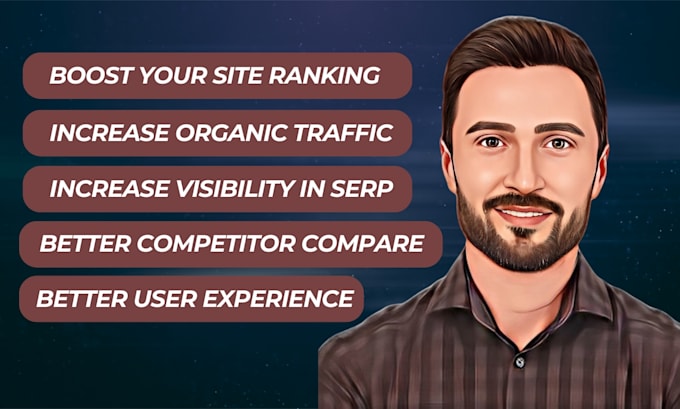 BOOST YOUR SITE RANKING

INCREASE ORGANIC TRAFFIC

INCREASE VISIBILITY IN SERP

BETTER COMPETITOR COMPARE

BETTER USER EXPERIENCE